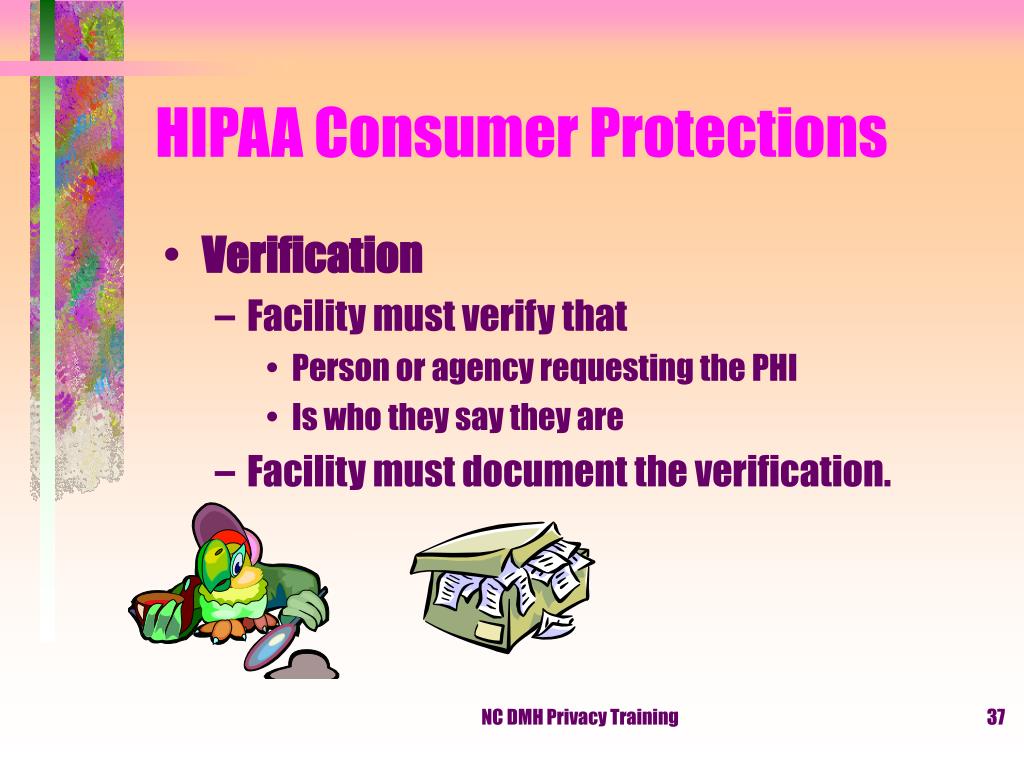 HIPAA Consumer Protections

• Verification
– Facility must verify that
• Person or agency requesting the PHI
• Is who they say they are
– Facility must document the verification.

NC DMH Privacy Training

37